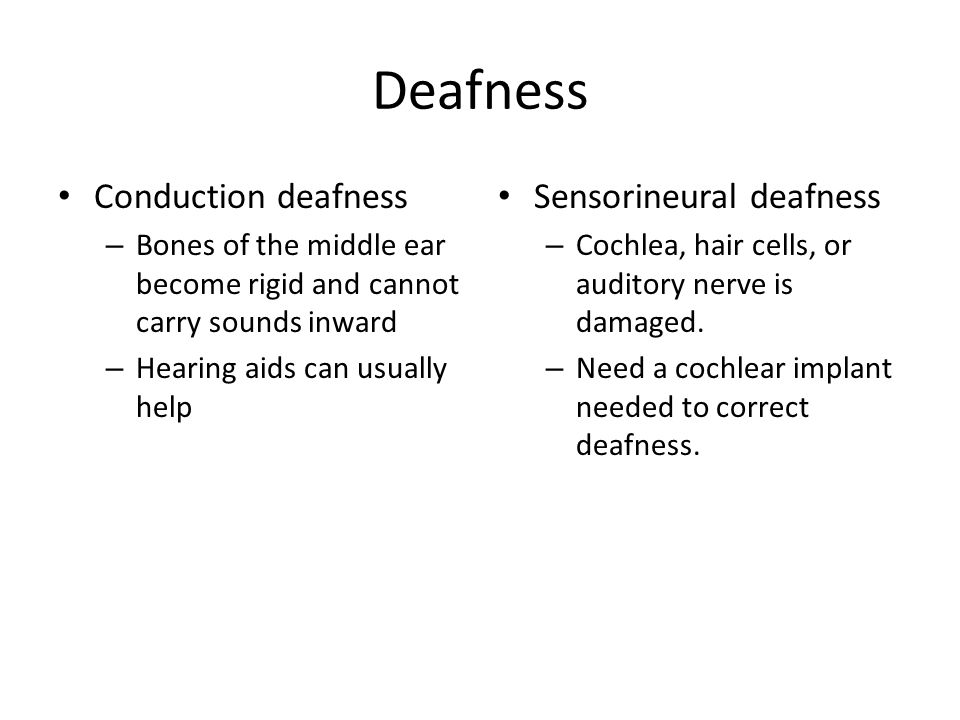 Deafness

• Conduction deafness
– Bones of the middle ear become rigid and cannot carry sounds inward
– Hearing aids can usually help

• Sensorineural deafness
– Cochlea, hair cells, or auditory nerve is damaged.
– Need a cochlear implant needed to correct deafness.